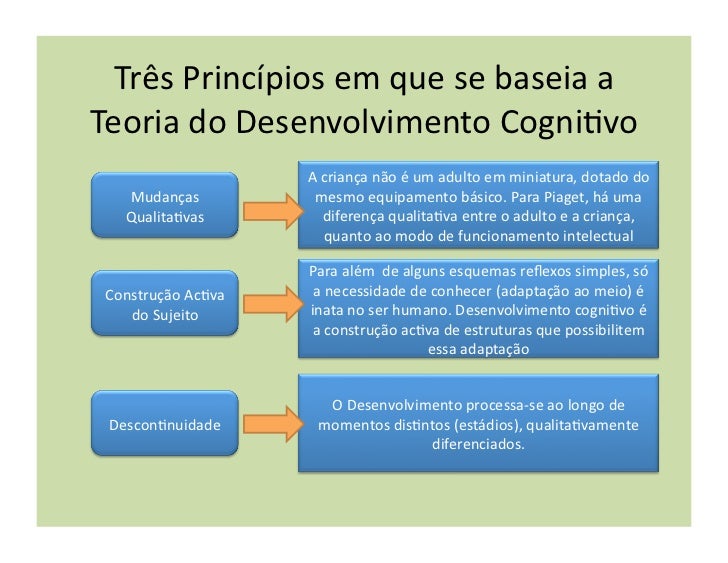 Três Princípios em que se baseia a Teoria do Desenvolvimento Cognitivo

Mudanças Qualitativas

A criança não é um adulto em miniatura, dotado do mesmo equipamento básico. Para Piaget, há uma diferença qualitativa entre o adulto e a criança, quanto ao modo de funcionamento intelectual

Construção Activa do Sujeito

Para além de alguns esquemas reflexos simples, só a necessidade de conhecer (adaptação ao meio) é inata no ser humano. Desenvolvimento cognitivo é a construção activa de estruturas que possibilitem essa adaptação

Descontinuidade

O Desenvolvimento processa-se ao longo de momentos distintos (estádios), qualitativamente diferenciados.